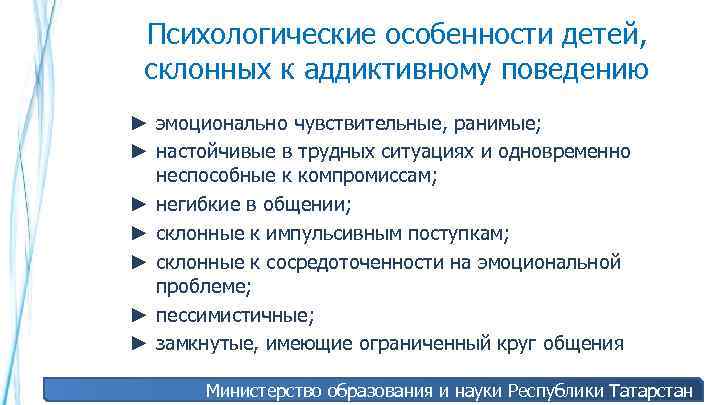 Психологические особенности детей, склонных к аддиктивному поведению

► эмоционально чувствительные, ранимые;
► настойчивые в трудных ситуациях и одновременно неспособные к компромиссам;
► негибкие в общении;
► склонные к импульсивным поступкам;
► склонные к сосредоточенности на эмоциональной проблеме;
► пессимистичные;
► замкнутые, имеющие ограниченный круг общения

Министерство образования и науки Республики Татарстан